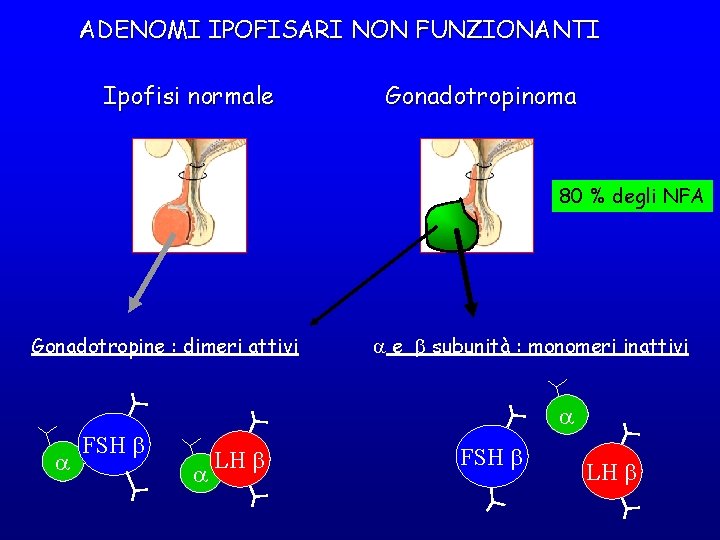 ADENOMI IPOFISARI NON FUNZIONANTI

Ipofisi normale

Gonadotropinoma

80 % degli NFA

Gonadotropine : dimeri attivi

$\alpha$ e $\beta$ subunità : monomeri inattivi

$\alpha$ FSH $\beta$

$\alpha$ LH $\beta$

FSH $\beta$

$\alpha$

LH $\beta$